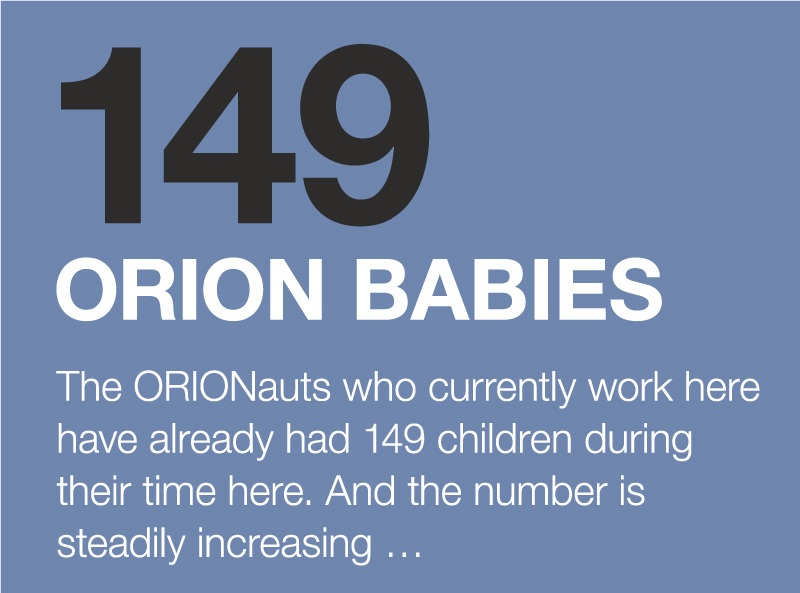 149

ORION BABIES

The ORIONauts who currently work here have already had 149 children during their time here. And the number is steadily increasing …